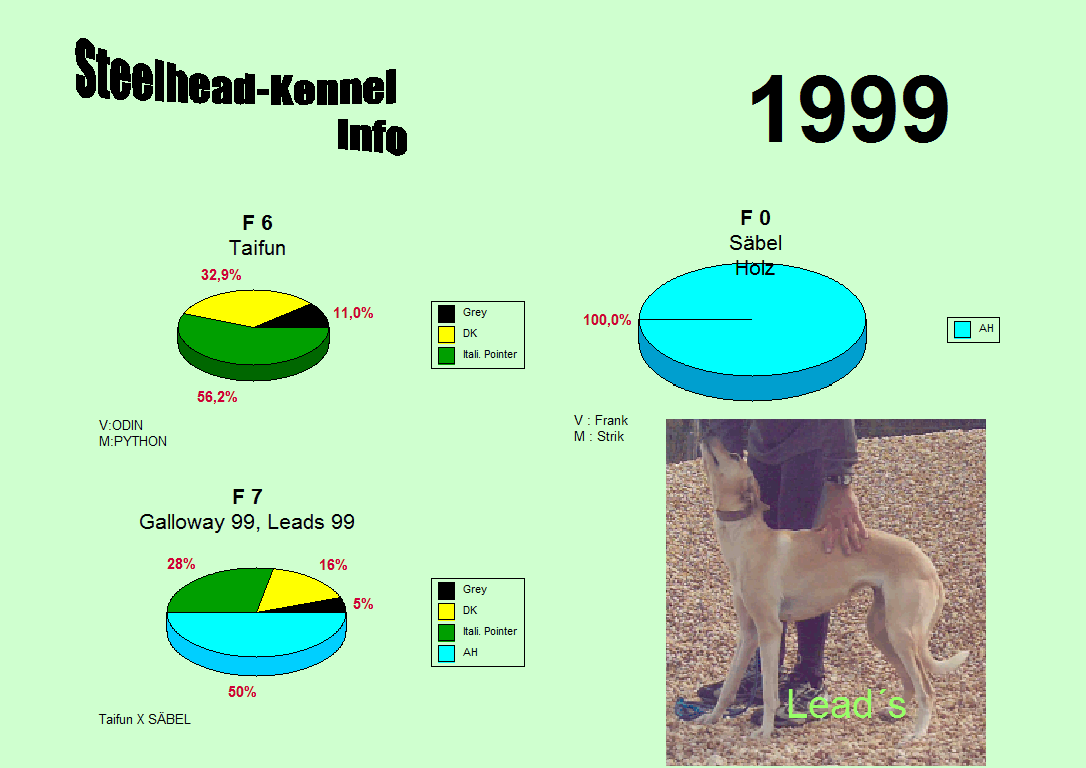 Steelhead-Kennel
Info

1999

F 6
Taifun

32,9%
11,0%
56,2%

Grey
DK
Itali. Pointer

V:ODIN
M:PYTHON

F 0
Säbel
Holz

100,0%

AH

V : Frank
M : Strik

F 7
Galloway 99, Leads 99

28%
16%
5%
50%

Grey
DK
Itali. Pointer
AH

Taifun X SÄBEL

Lead´s